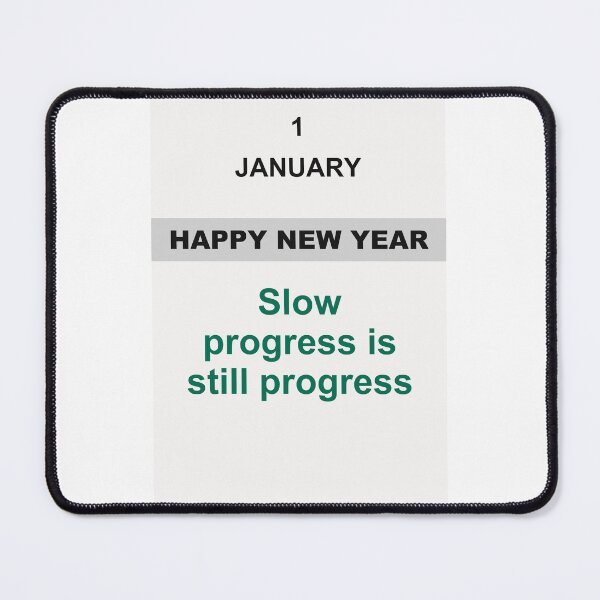 1

JANUARY

HAPPY NEW YEAR

Slow progress is still progress